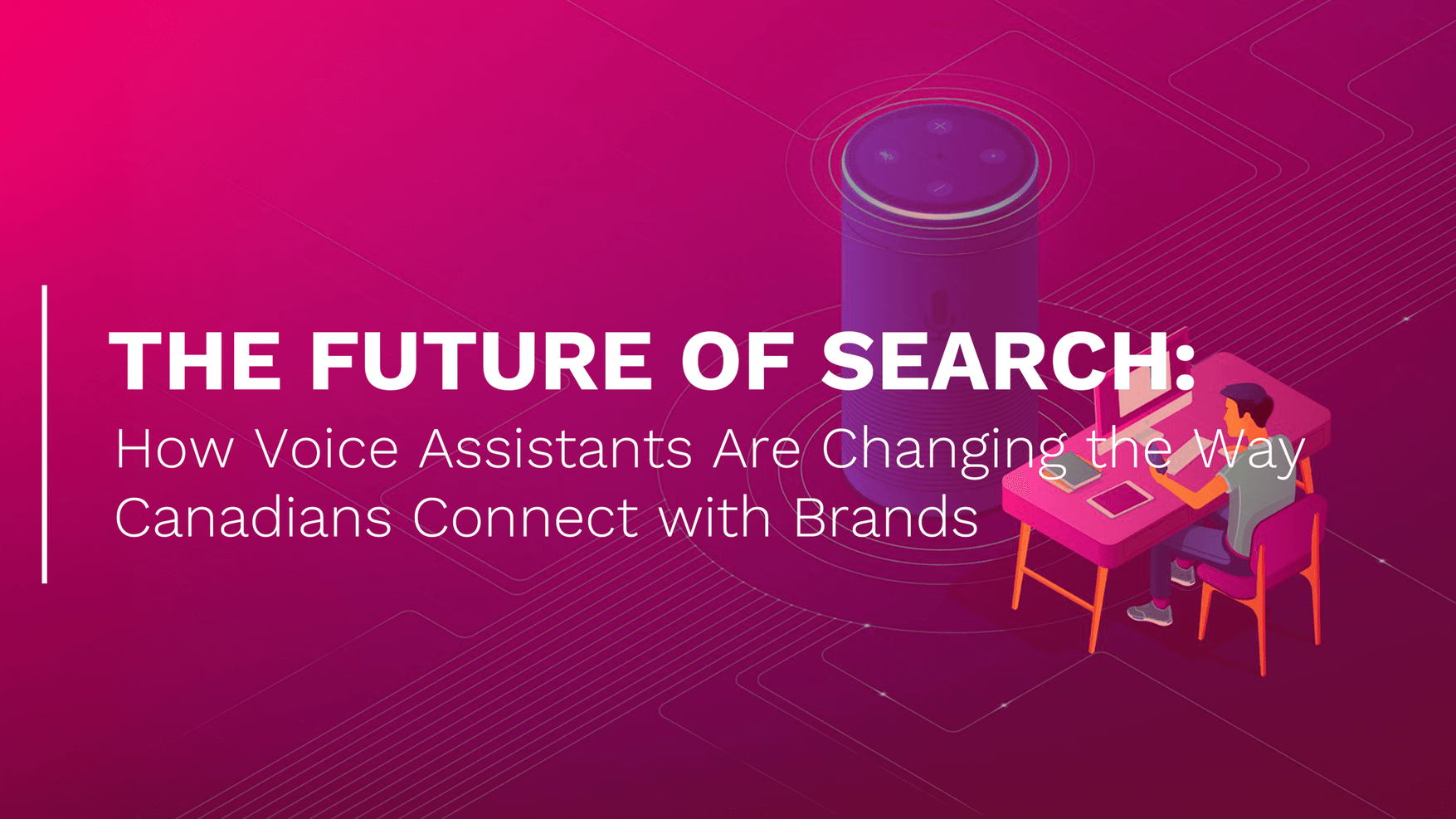 THE FUTURE OF SEARCH:

How Voice Assistants Are Changing the Way Canadians Connect with Brands